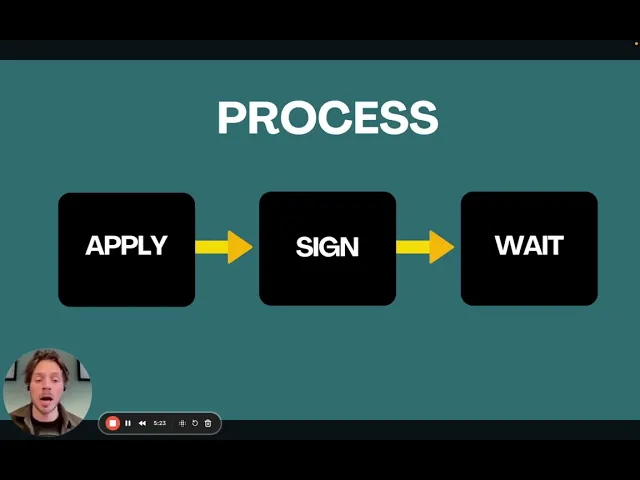 PROCESS

APPLY

SIGN

WAIT

5:23